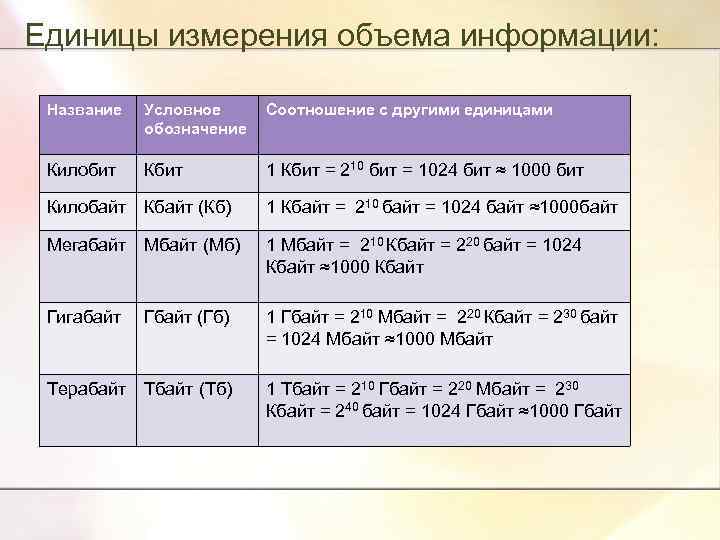 Единицы измерения объема информации:

| Название | Условное обозначение | Соотношение с другими единицами |
|---|---|---|
| Килобит | Кбит | 1 Кбит = $2^{10}$ бит = 1024 бит ≈ 1000 бит |
| Килобайт | Кбайт (Кб) | 1 Кбайт = $2^{10}$ байт = 1024 байт ≈1000байт |
| Мегабайт | Мбайт (Мб) | 1 Мбайт = $2^{10}$ Кбайт = $2^{20}$ байт = 1024 Кбайт ≈1000 Кбайт |
| Гигабайт | Гбайт (Гб) | 1 Гбайт = $2^{10}$ Мбайт = $2^{20}$ Кбайт = $2^{30}$ байт = 1024 Мбайт ≈1000 Мбайт |
| Терабайт | Тбайт (Тб) | 1 Тбайт = $2^{10}$ Гбайт = $2^{20}$ Мбайт = $2^{30}$ Кбайт = $2^{40}$ байт = 1024 Гбайт ≈1000 Гбайт |